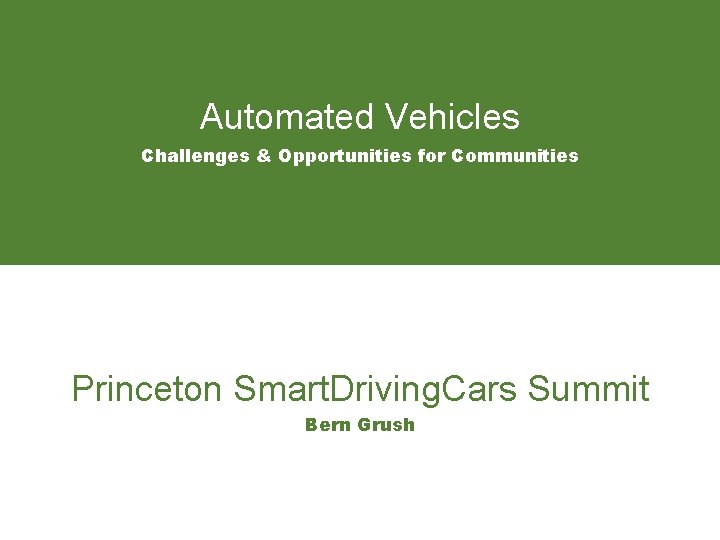 Automated Vehicles

Challenges & Opportunities for Communities

Princeton SmartDrivingCars Summit

Bern Grush